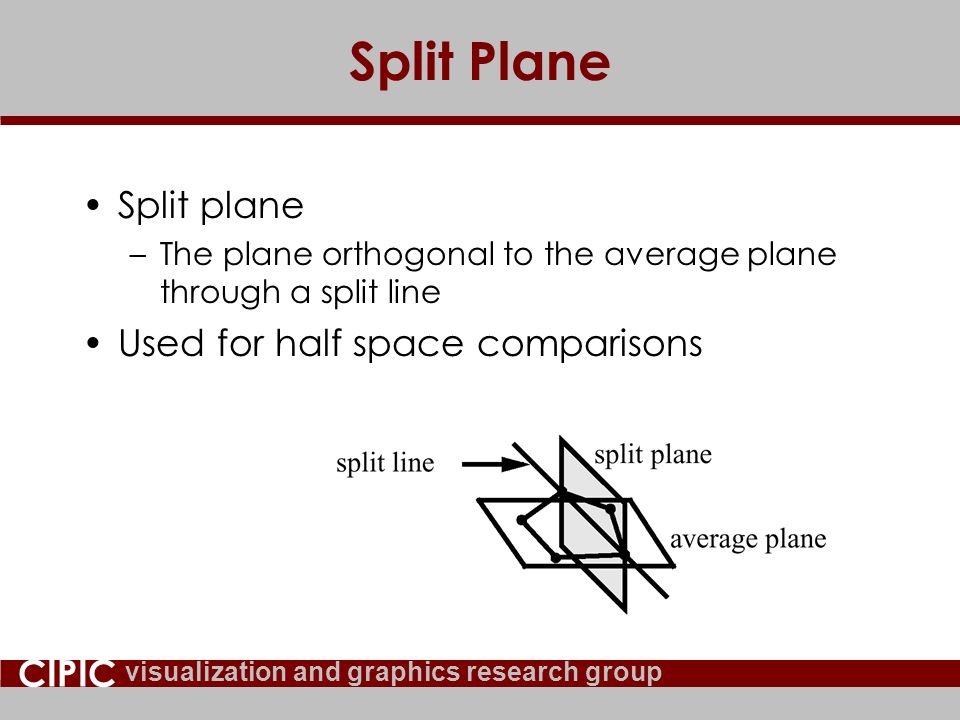 Split Plane

• Split plane
– The plane orthogonal to the average plane through a split line
• Used for half space comparisons

split line
split plane
average plane

CIPIC visualization and graphics research group